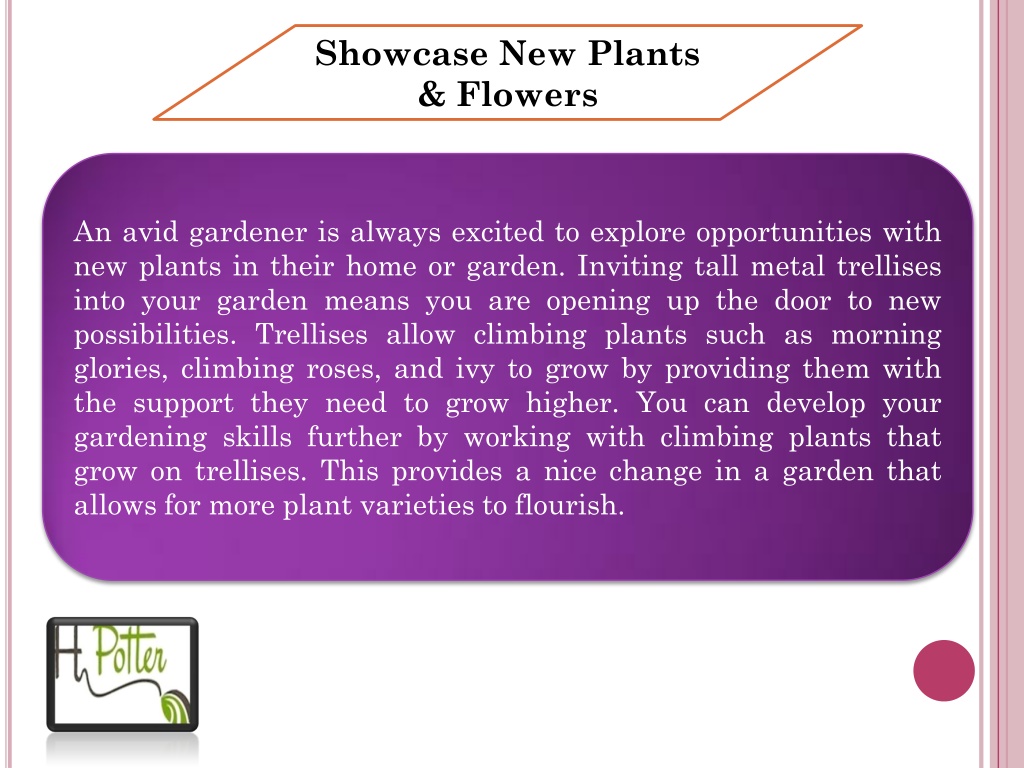 Showcase New Plants & Flowers

An avid gardener is always excited to explore opportunities with new plants in their home or garden. Inviting tall metal trellises into your garden means you are opening up the door to new possibilities. Trellises allow climbing plants such as morning glories, climbing roses, and ivy to grow by providing them with the support they need to grow higher. You can develop your gardening skills further by working with climbing plants that grow on trellises. This provides a nice change in a garden that allows for more plant varieties to flourish.

H. Potter